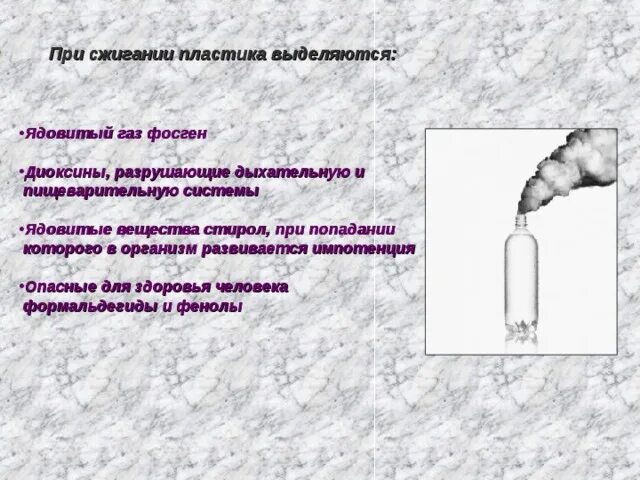 При сжигании пластика выделяются:

•Ядовитый газ фосген

•Диоксины, разрушающие дыхательную и пищеварительную системы

•Ядовитые вещества стирол, при попадании которого в организм развивается импотенция

•Опасные для здоровья человека формальдегиды и фенолы